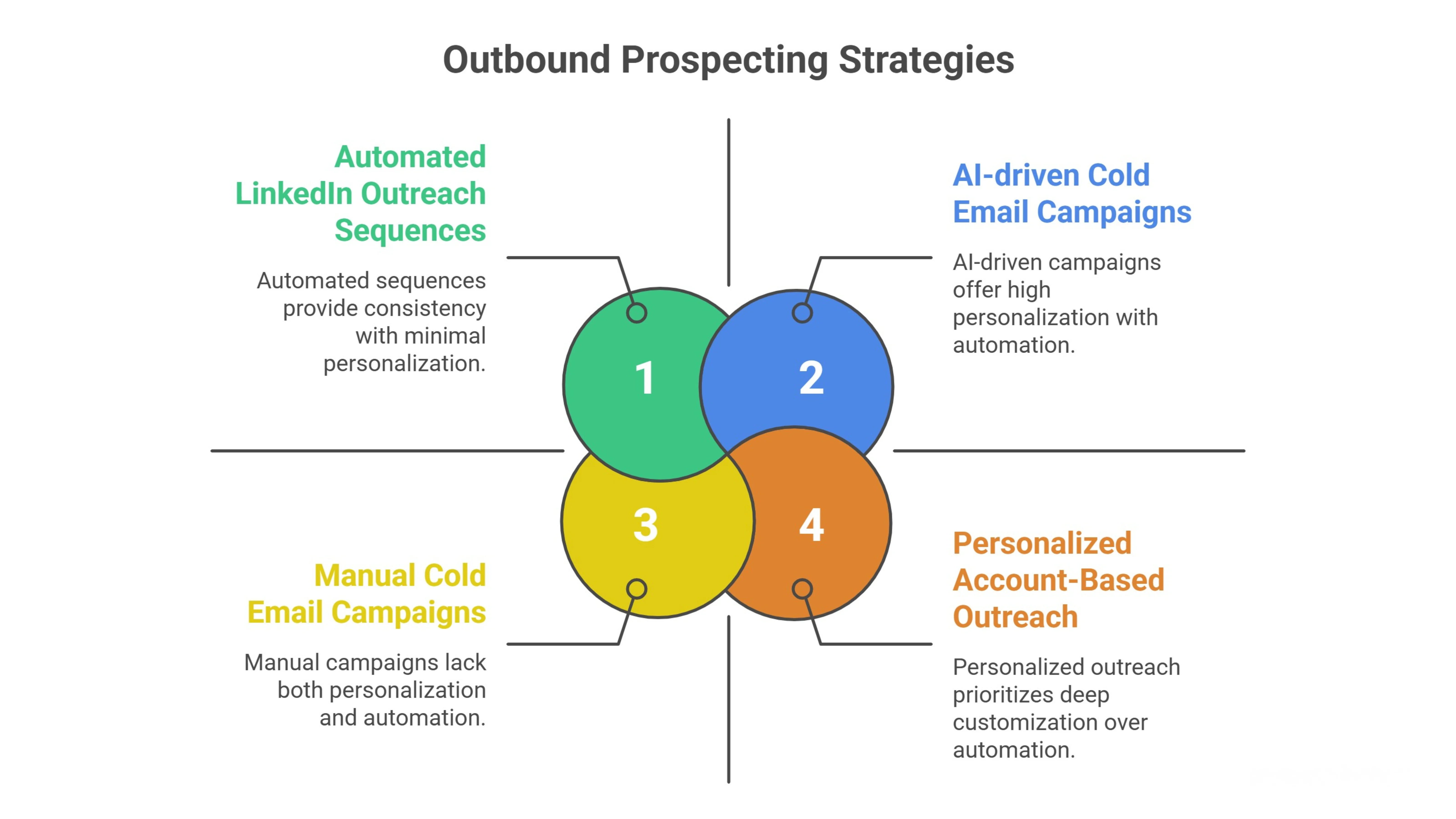 Outbound Prospecting Strategies

Automated LinkedIn Outreach Sequences

Automated sequences provide consistency with minimal personalization.

AI-driven Cold Email Campaigns

AI-driven campaigns offer high personalization with automation.

1

2

3

4

Manual Cold Email Campaigns

Manual campaigns lack both personalization and automation.

Personalized Account-Based Outreach

Personalized outreach prioritizes deep customization over automation.